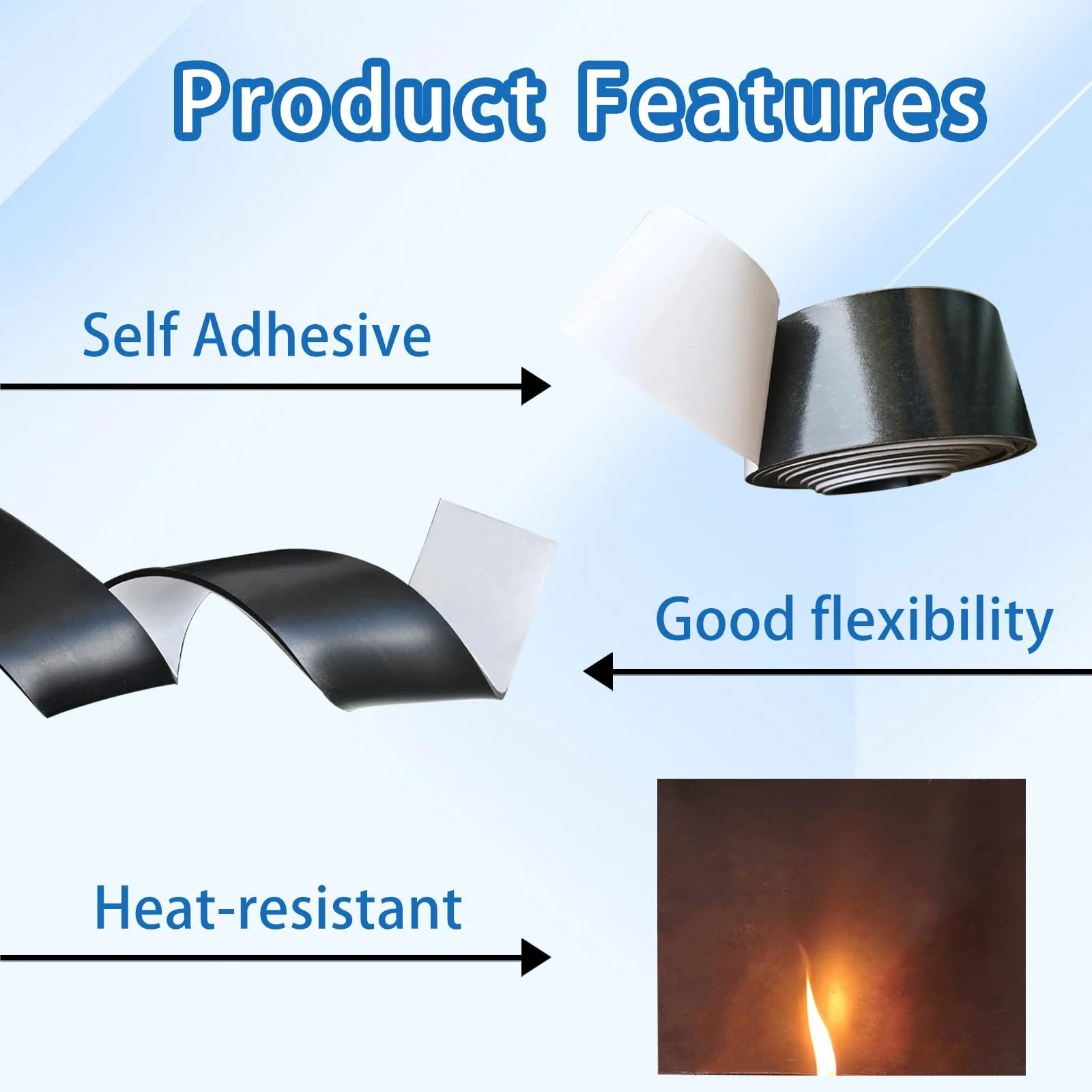 Product Features

Self Adhesive

Good flexibility

Heat-resistant